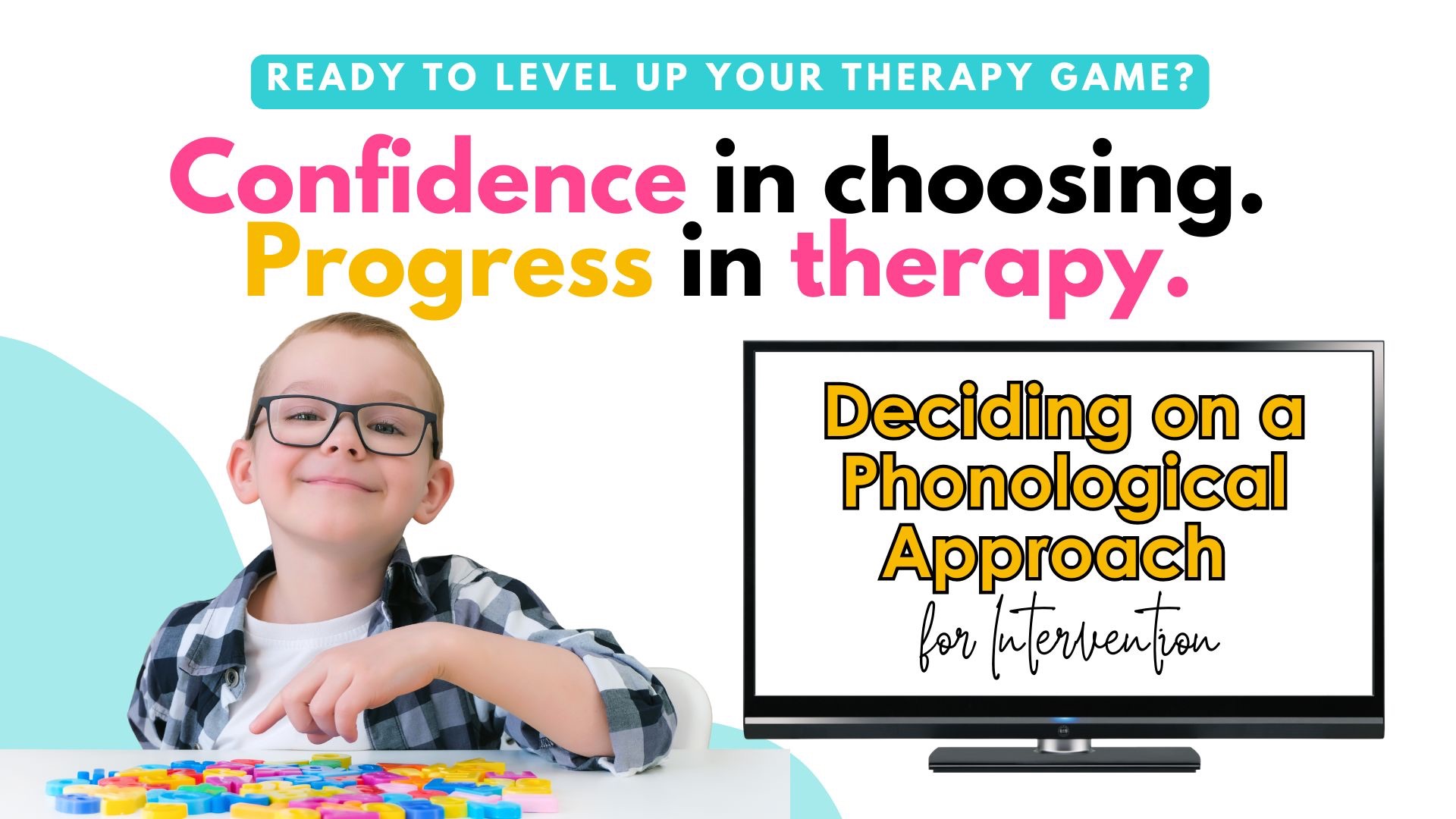 READY TO LEVEL UP YOUR THERAPY GAME?

Confidence in choosing.
Progress in therapy.

Deciding on a Phonological Approach
for Intervention